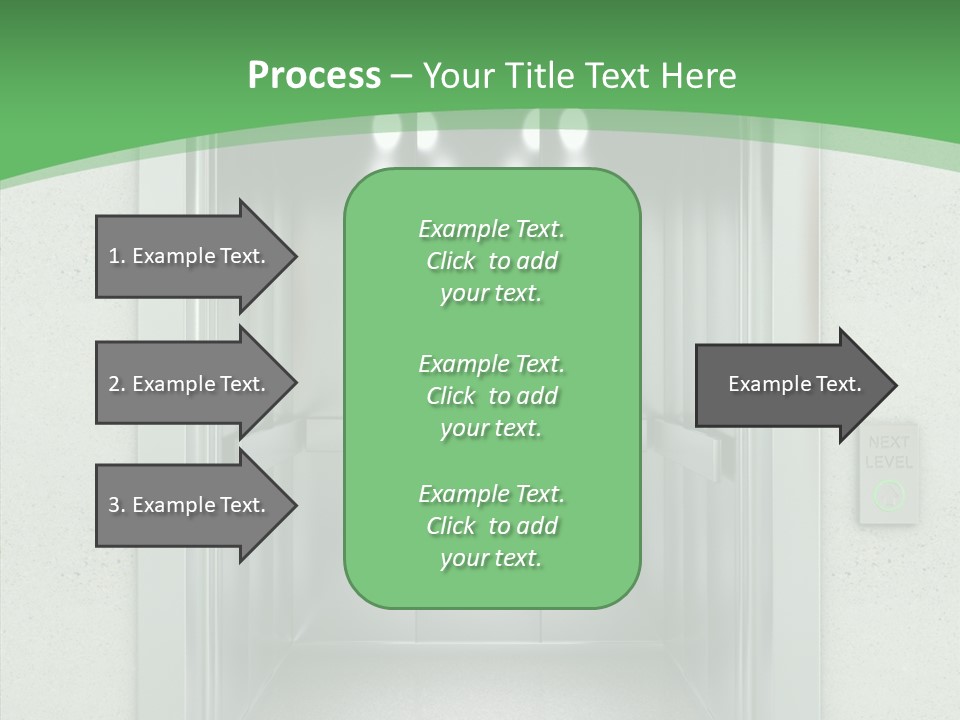 Process – Your Title Text Here

1. Example Text.

2. Example Text.

3. Example Text.

Example Text. Click to add your text.

Example Text. Click to add your text.

Example Text. Click to add your text.

Example Text.

NEXT LEVEL